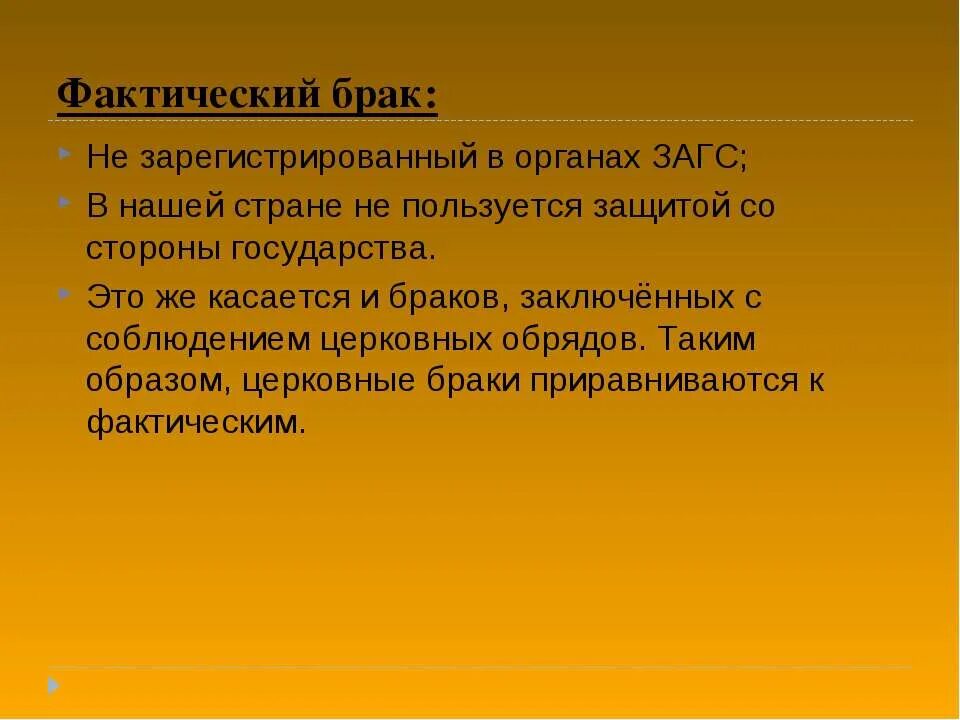 Фактический брак:

Не зарегистрированный в органах ЗАГС;

В нашей стране не пользуется защитой со стороны государства.

Это же касается и браков, заключённых с соблюдением церковных обрядов. Таким образом, церковные браки приравниваются к фактическим.